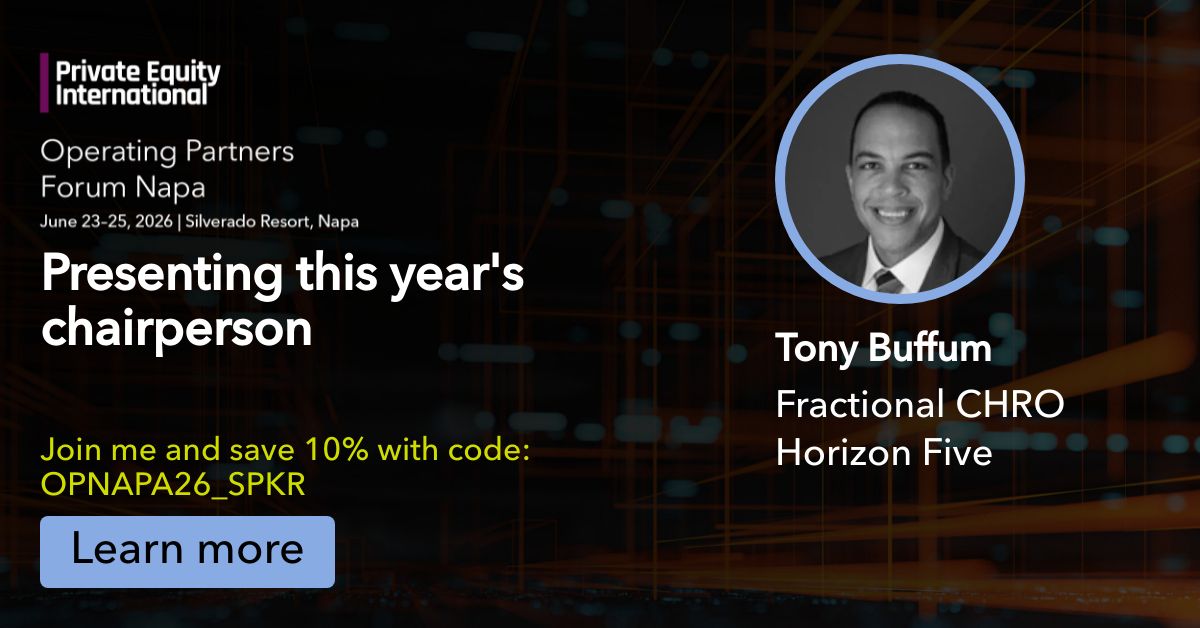 Private Equity International

Operating Partners Forum Napa

June 23-25, 2026 | Silverado Resort, Napa

Presenting this year's chairperson

Join me and save 10% with code: OPNAPA26_SPKR

Learn more

Tony Buffum

Fractional CHRO
Horizon Five